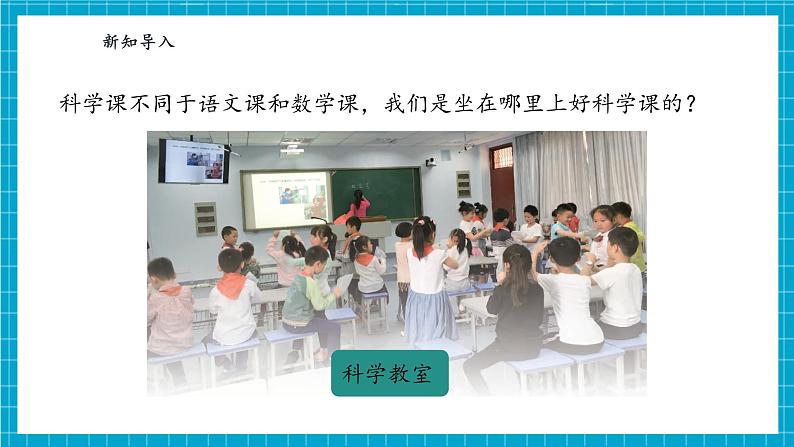 新知导入

科学课不同于语文课和数学课，我们是坐在哪里上好科学课的？

科学教室